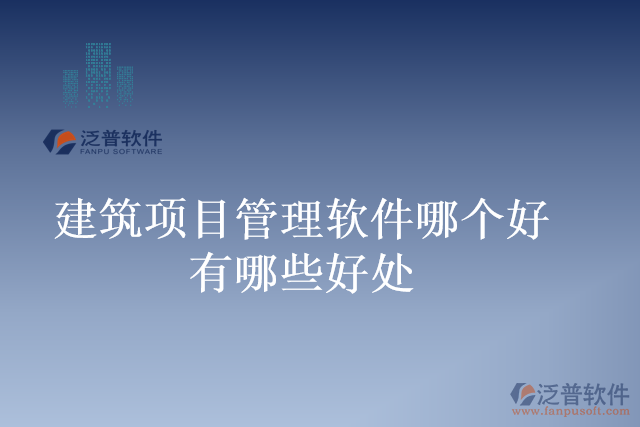 泛普软件
FANPU SOFTWARE

建筑项目管理软件哪个好
有哪些好处

泛普软件
www.fanpusoft.com